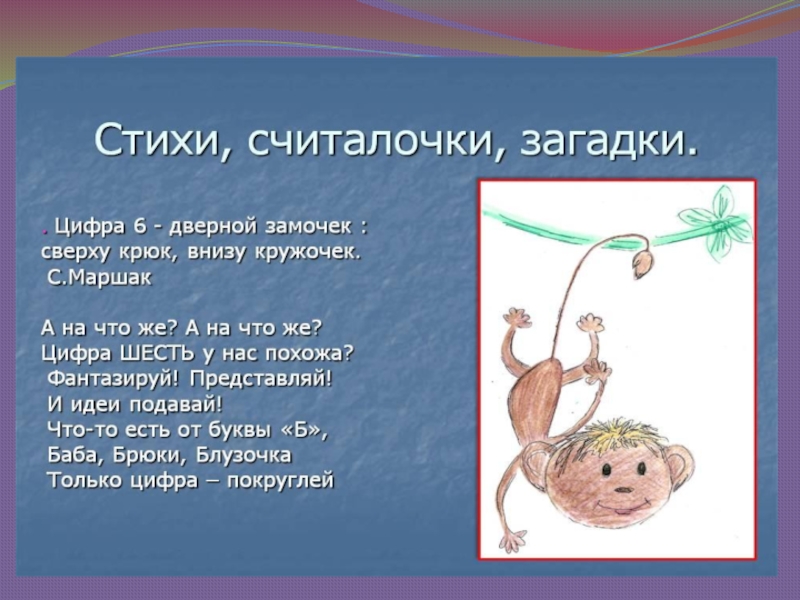 Стихи, считалочки, загадки.

. Цифра 6 - дверной замочек : сверху крюк, внизу кружочек.
С.Маршак

А на что же? А на что же?
Цифра ШЕСТЬ у нас похожа?
Фантазируй! Представляй!
И идеи подавай!
Что-то есть от буквы «Б»,
Баба, Брюки, Блузочка
Только цифра – покруглей